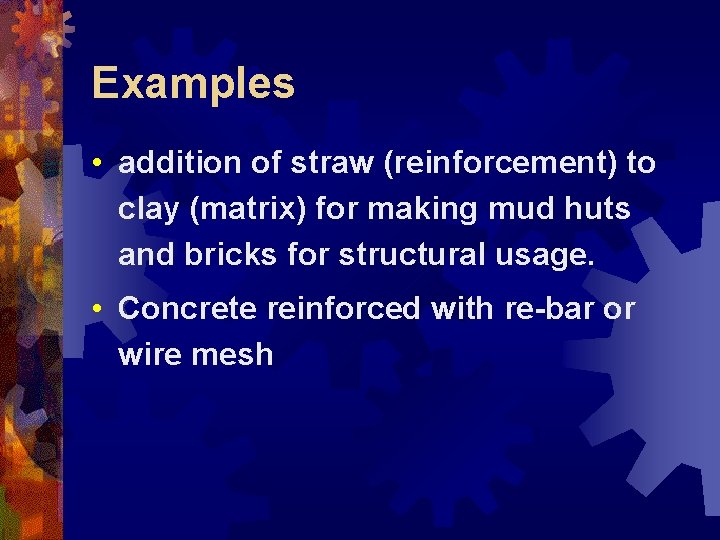 Examples

• addition of straw (reinforcement) to clay (matrix) for making mud huts and bricks for structural usage.

• Concrete reinforced with re-bar or wire mesh